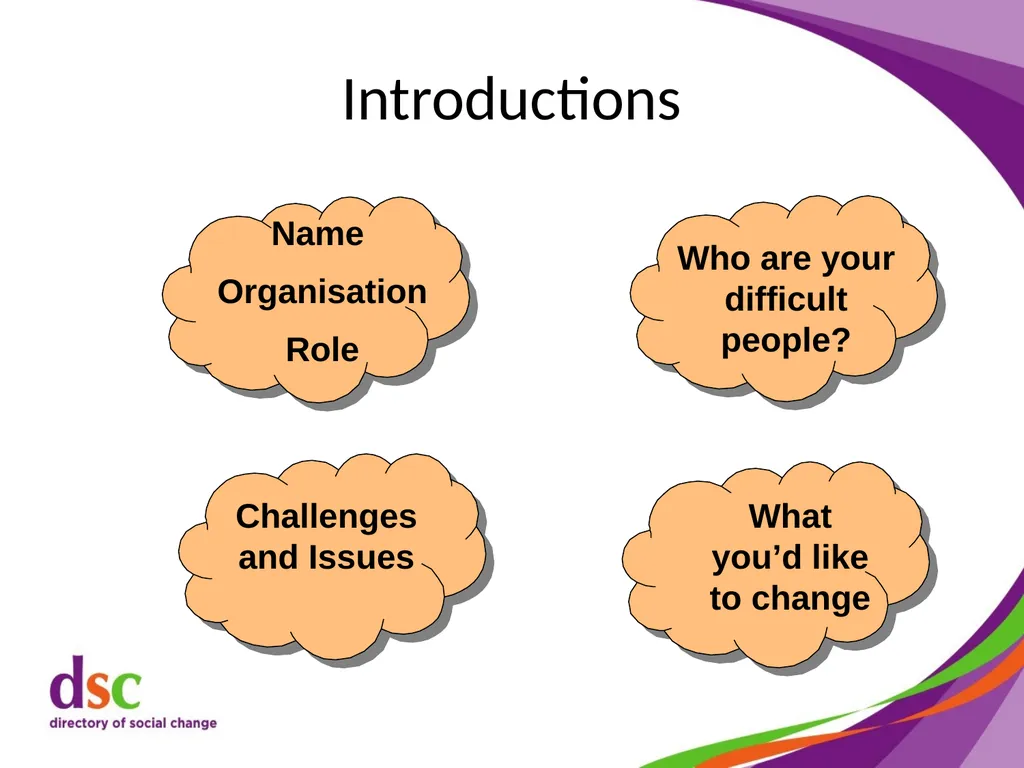 Introductions

Name

Organisation

Role

Who are your difficult people?

Challenges and Issues

What you'd like to change

dsc

directory of social change